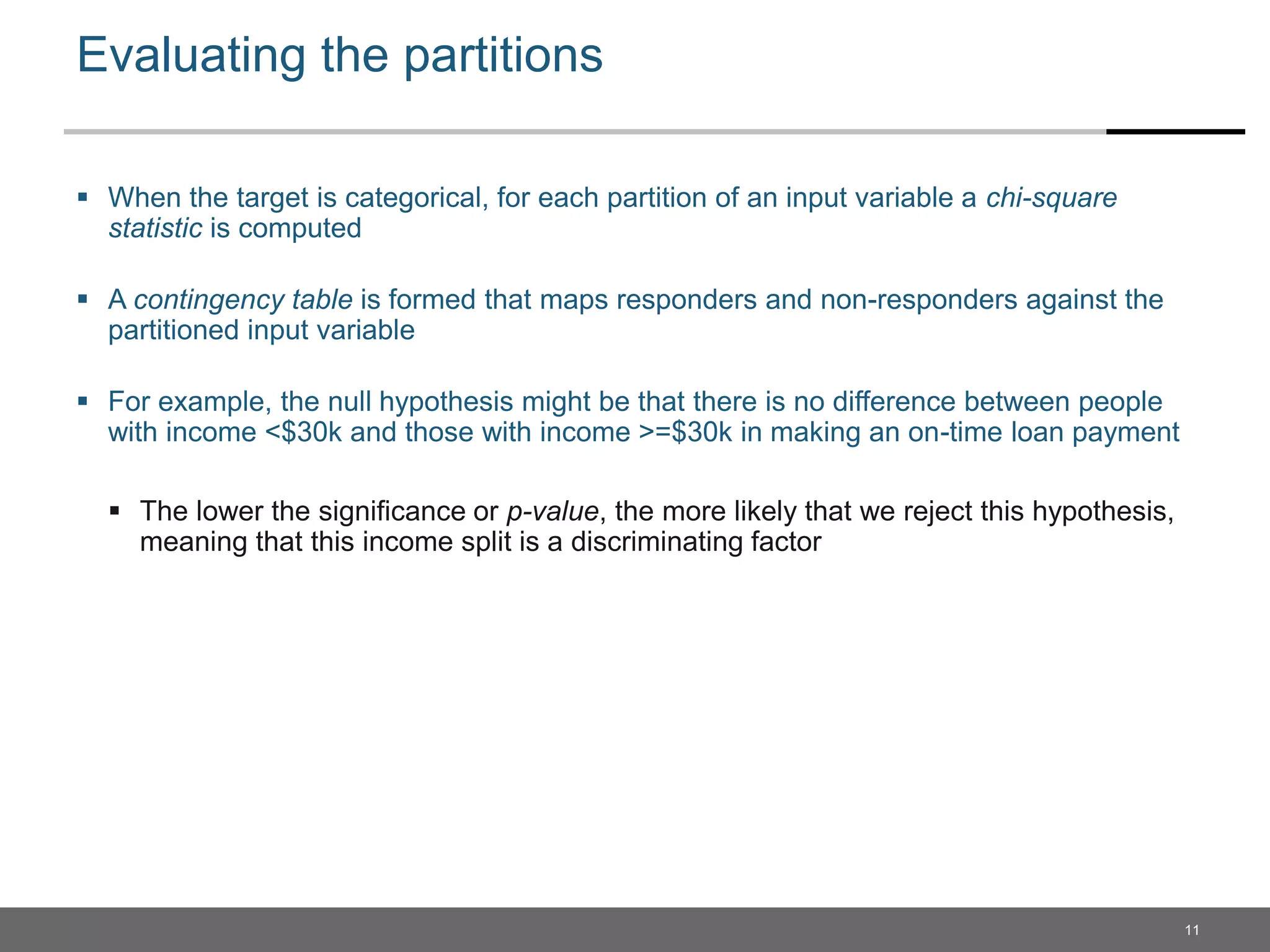 Evaluating the partitions

▪ When the target is categorical, for each partition of an input variable a chi-square statistic is computed

▪ A contingency table is formed that maps responders and non-responders against the partitioned input variable

▪ For example, the null hypothesis might be that there is no difference between people with income <\$30k and those with income >=\$30k in making an on-time loan payment

▪ The lower the significance or p-value, the more likely that we reject this hypothesis, meaning that this income split is a discriminating factor

11